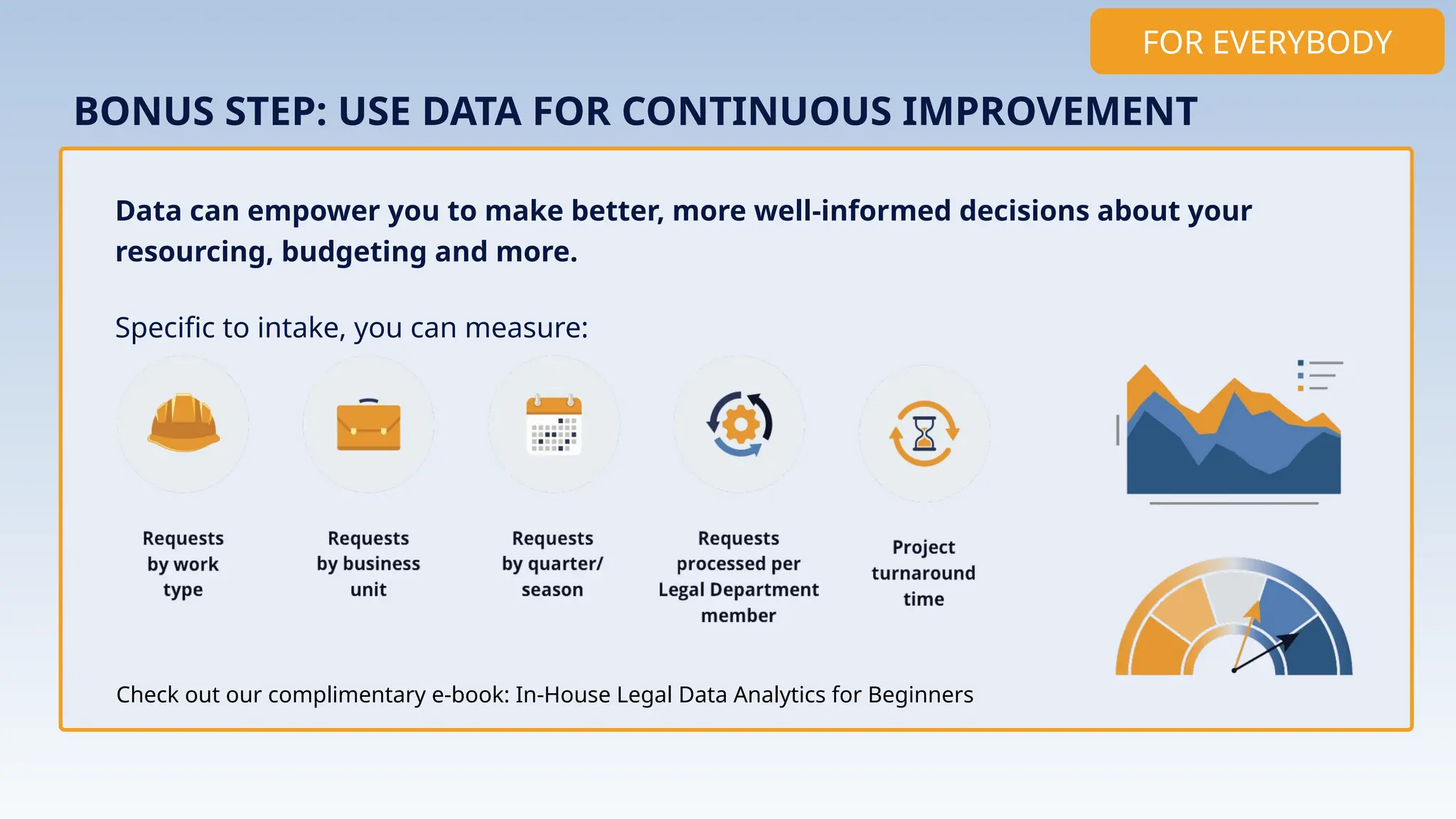 FOR EVERYBODY

BONUS STEP: USE DATA FOR CONTINUOUS IMPROVEMENT

Data can empower you to make better, more well-informed decisions about your resourcing, budgeting and more.

Specific to intake, you can measure:

Requests by work type

Requests by business unit

Requests by quarter/ season

Requests processed per Legal Department member

Project turnaround time

Check out our complimentary e-book: In-House Legal Data Analytics for Beginners